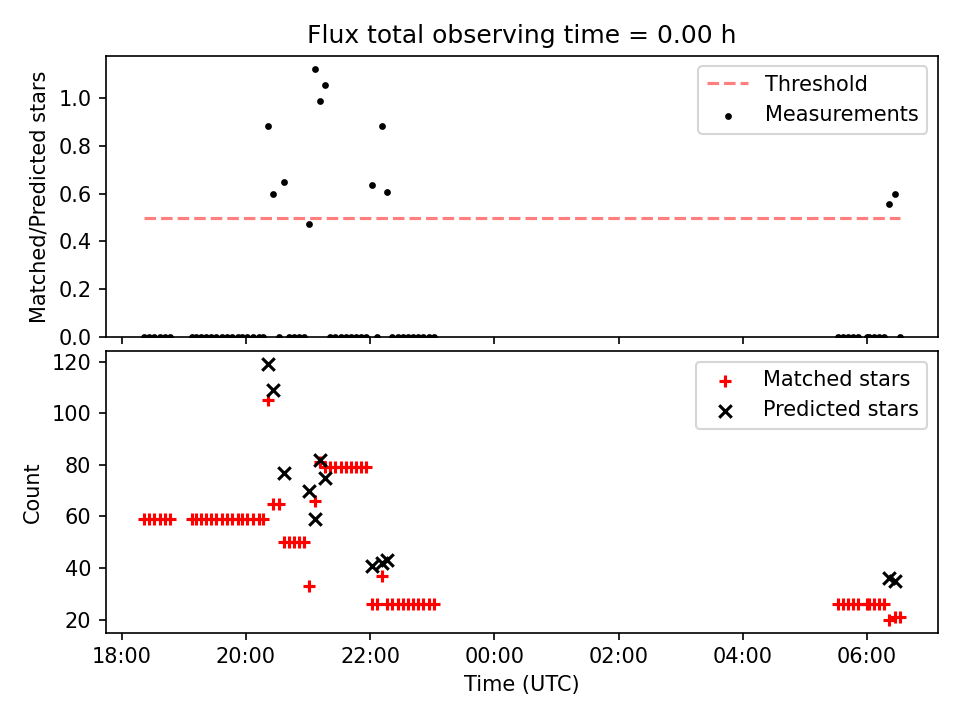 Flux total observing time = 0.00 h

Matched/Predicted stars

1.0
0.8
0.6
0.4
0.2
0.0

Threshold
Measurements

Count

120
100
80
60
40
20

Matched stars
Predicted stars

18:00
20:00
22:00
00:00
02:00
04:00
06:00

Time (UTC)